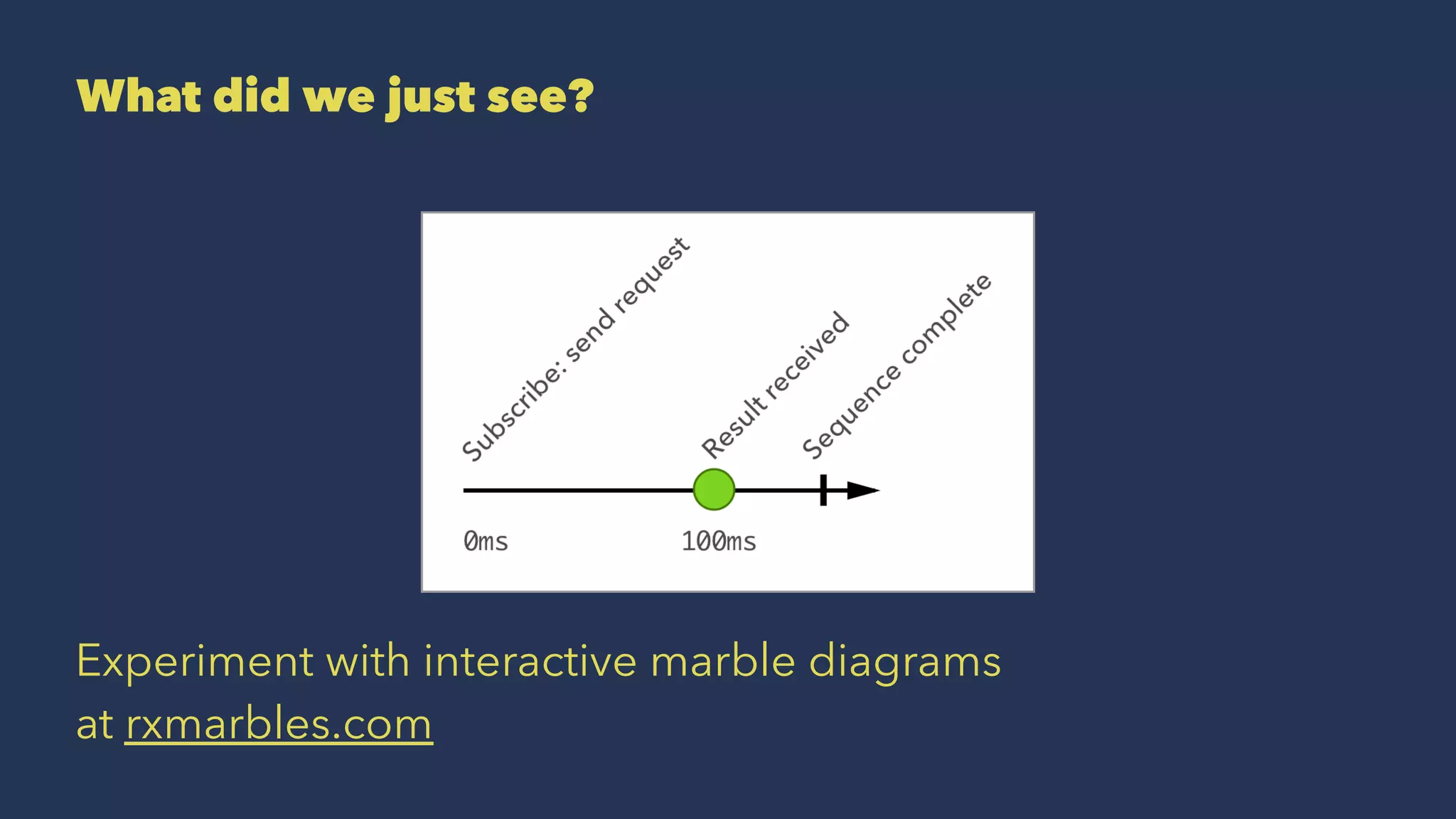 What did we just see?

Subscribe: send request

Result received

Sequence complete

0ms

100ms

Experiment with interactive marble diagrams at rxmarbles.com